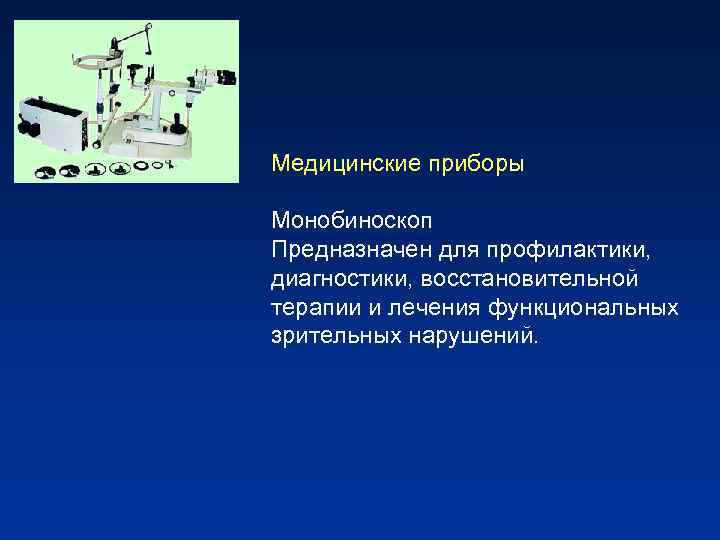 Медицинские приборы

Монобиноскоп
Предназначен для профилактики, диагностики, восстановительной терапии и лечения функциональных зрительных нарушений.